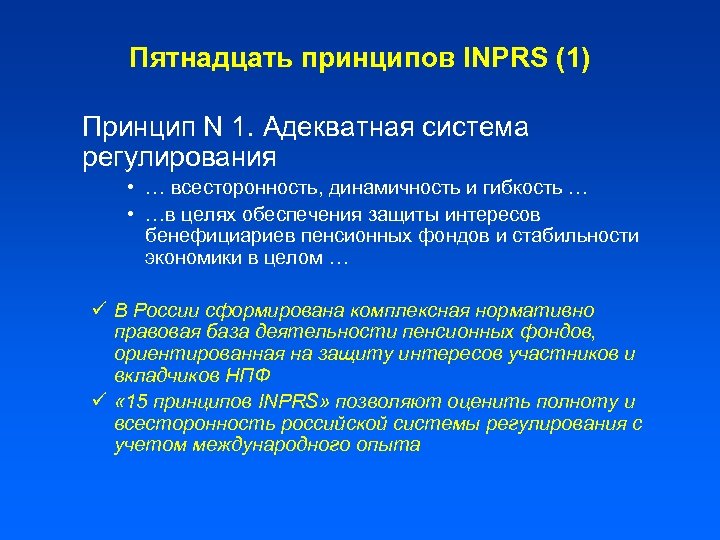 Пятнадцать принципов INPRS (1)

Принцип N 1. Адекватная система регулирования

• … всесторонность, динамичность и гибкость …

• …в целях обеспечения защиты интересов бенефициариев пенсионных фондов и стабильности экономики в целом …

✓ В России сформирована комплексная нормативно правовая база деятельности пенсионных фондов, ориентированная на защиту интересов участников и вкладчиков НПФ

✓ «15 принципов INPRS» позволяют оценить полноту и всесторонность российской системы регулирования с учетом международного опыта